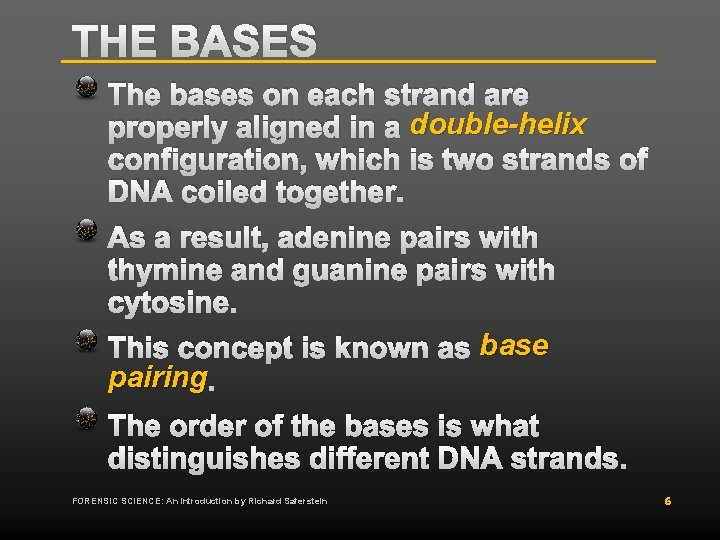 THE BASES

The bases on each strand are properly aligned in a double-helix configuration, which is two strands of DNA coiled together.

As a result, adenine pairs with thymine and guanine pairs with cytosine.

This concept is known as base pairing.

The order of the bases is what distinguishes different DNA strands.

FORENSIC SCIENCE: An Introduction by Richard Saferstein

6